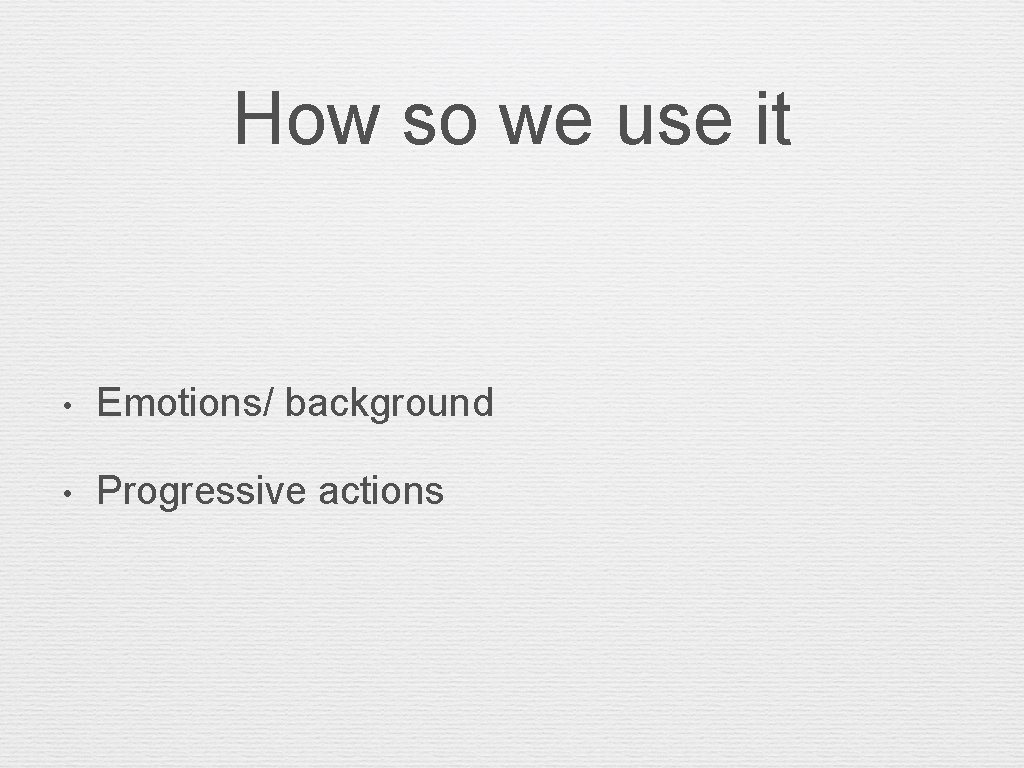 How so we use it

• Emotions/ background
• Progressive actions